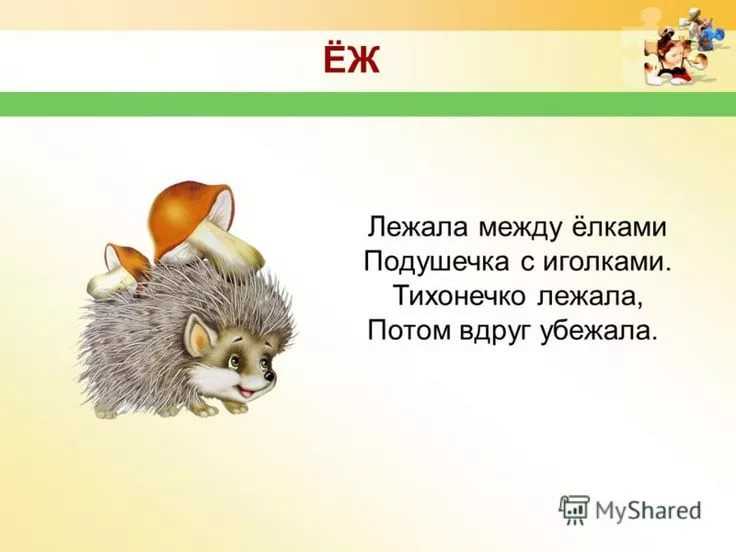 ЁЖ

Лежала между ёлками
Подушечка с иголками.
Тихонечко лежала,
Потом вдруг убежала.

MyShared